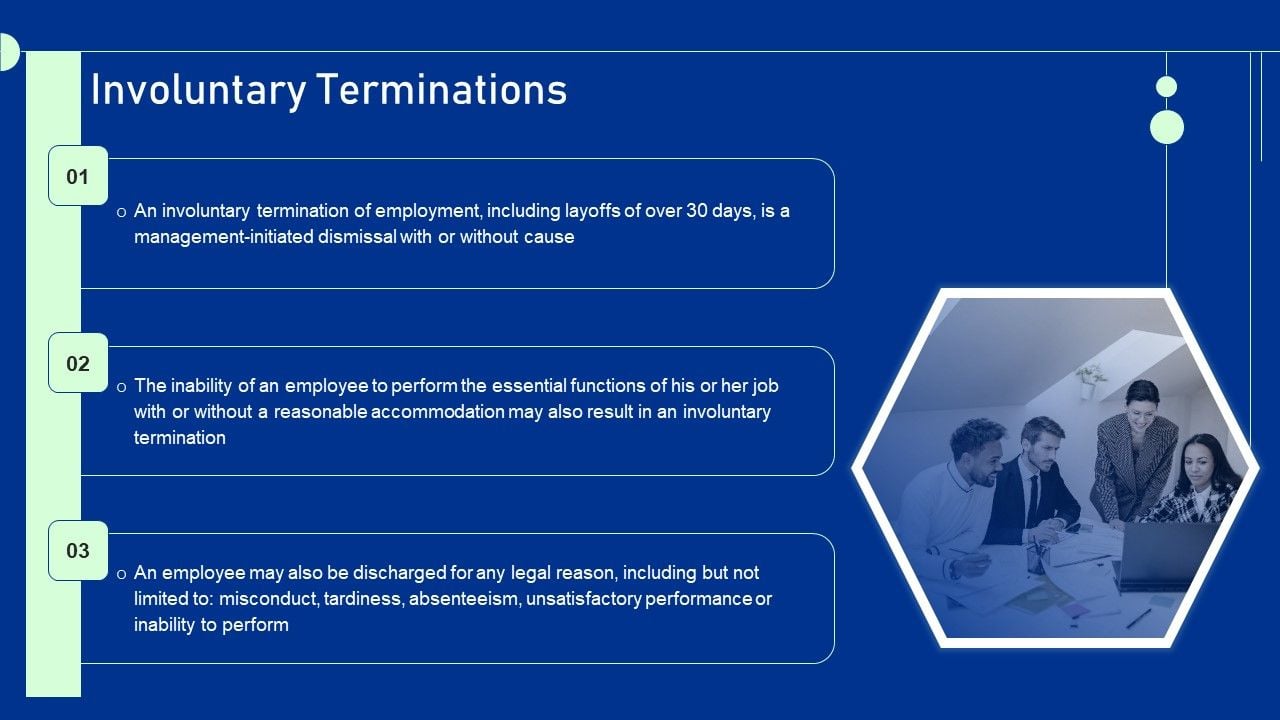 Involuntary Terminations

01

o An involuntary termination of employment, including layoffs of over 30 days, is a management-initiated dismissal with or without cause

02

o The inability of an employee to perform the essential functions of his or her job with or without a reasonable accommodation may also result in an involuntary termination

03

o An employee may also be discharged for any legal reason, including but not limited to: misconduct, tardiness, absenteeism, unsatisfactory performance or inability to perform